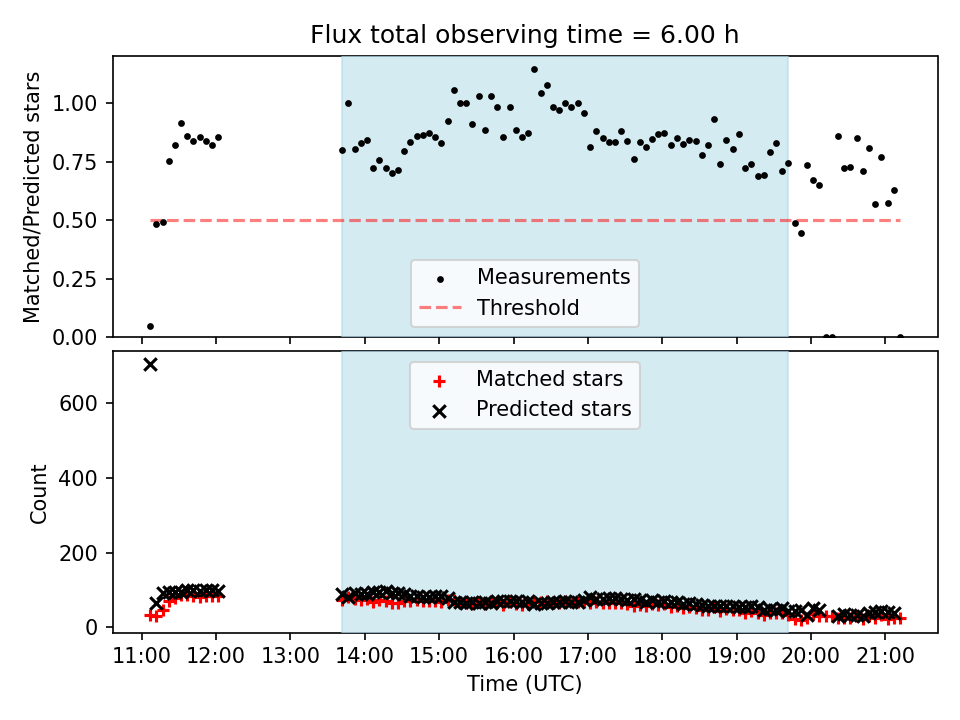 Flux total observing time = 6.00 h

Matched/Predicted stars

1.00
0.75
0.50
0.25
0.00

Measurements
Threshold

Matched stars
Predicted stars

Count

600
400
200
0

11:00 12:00 13:00 14:00 15:00 16:00 17:00 18:00 19:00 20:00 21:00

Time (UTC)